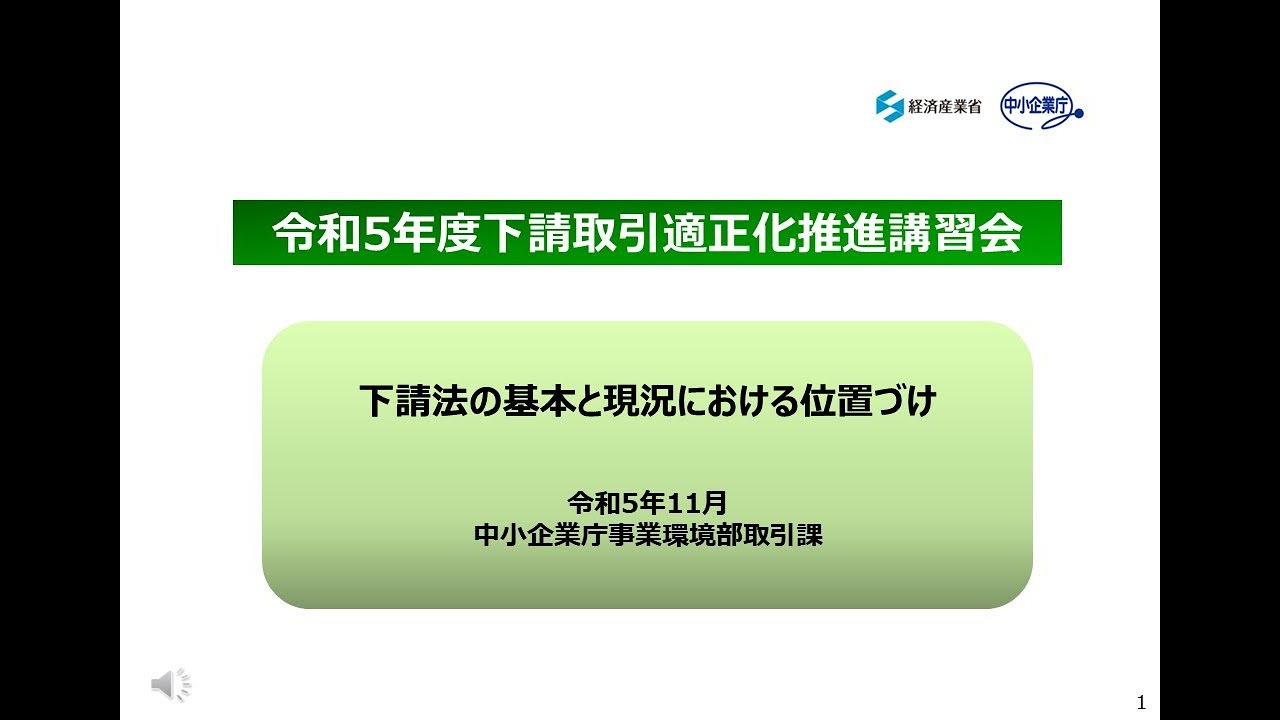 経済産業省

中小企業庁

令和5年度下請取引適正化推進講習会

下請法の基本と現況における位置づけ

令和5年11月
中小企業庁事業環境部取引課

1